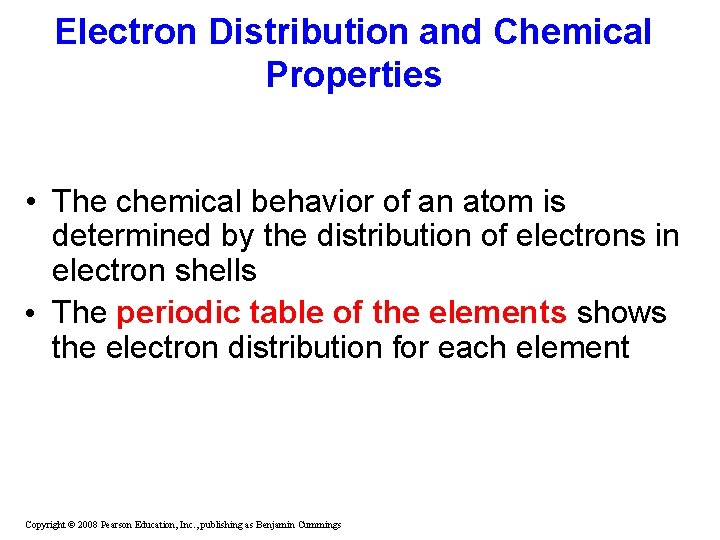 Electron Distribution and Chemical Properties

• The chemical behavior of an atom is determined by the distribution of electrons in electron shells

• The periodic table of the elements shows the electron distribution for each element

Copyright © 2008 Pearson Education, Inc., publishing as Benjamin Cummings